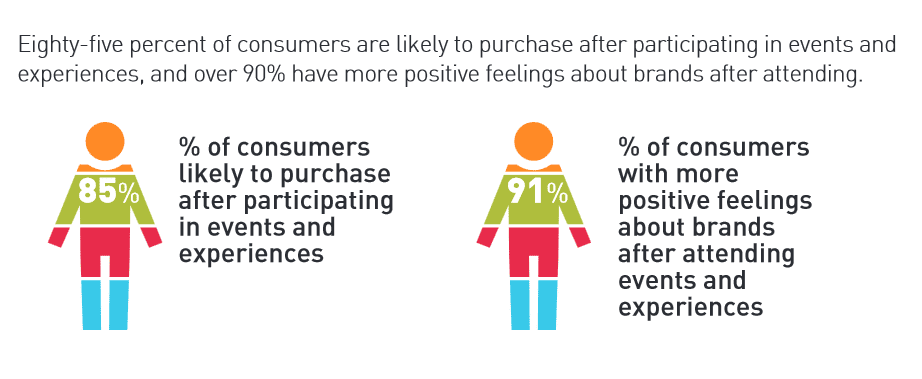 Eighty-five percent of consumers are likely to purchase after participating in events and experiences, and over 90% have more positive feelings about brands after attending.

85%

% of consumers likely to purchase after participating in events and experiences

91%

% of consumers with more positive feelings about brands after attending events and experiences